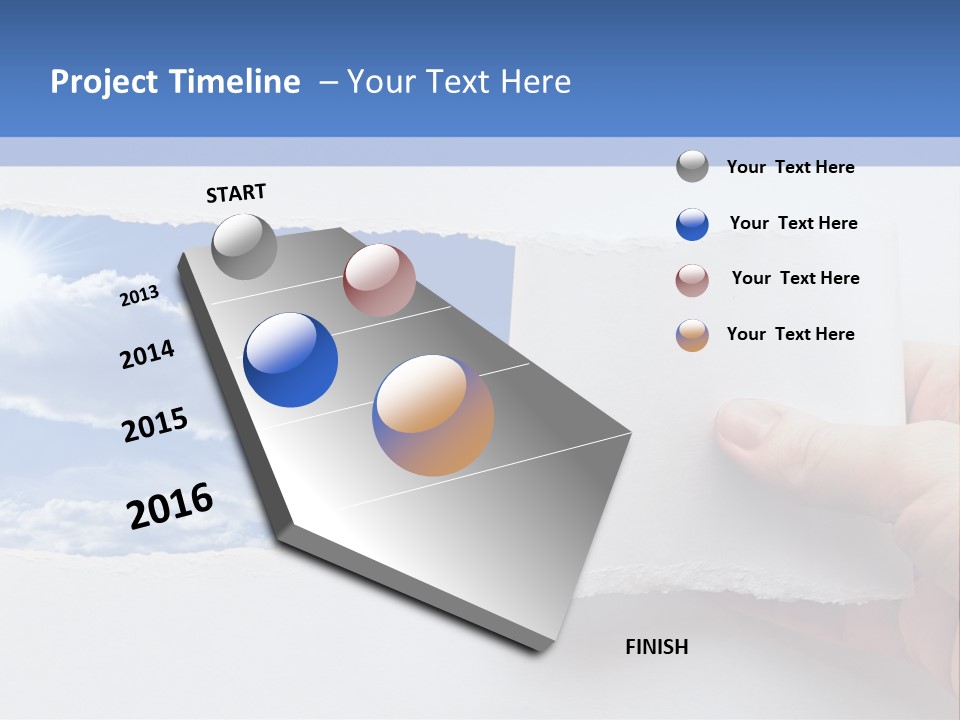 Project Timeline – Your Text Here

START

2013

2014

2015

2016

FINISH

Your Text Here

Your Text Here

Your Text Here

Your Text Here